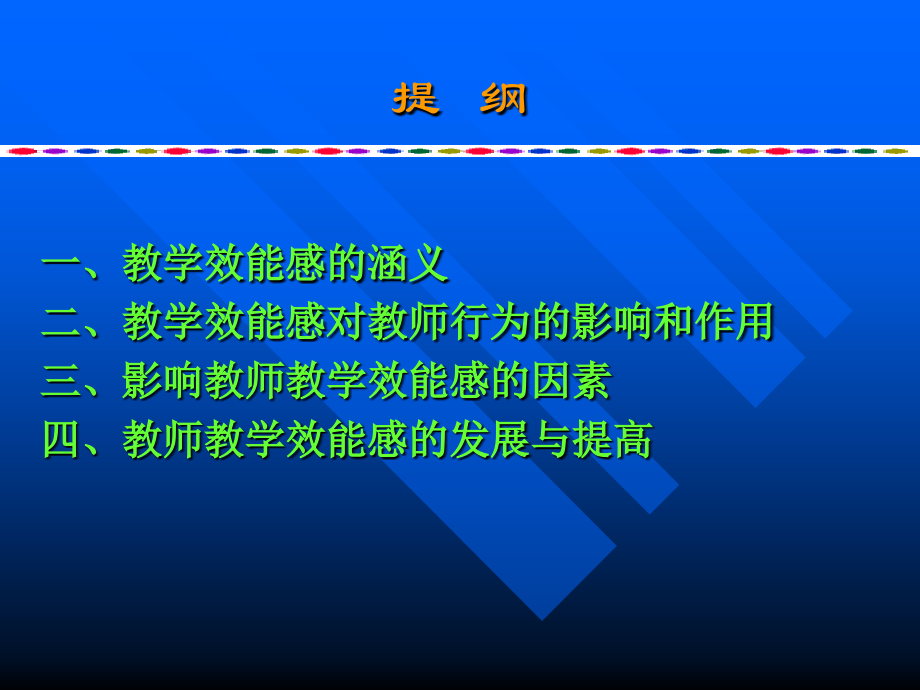 提　纲

一、教学效能感的涵义
二、教学效能感对教师行为的影响和作用
三、影响教师教学效能感的因素
四、教师教学效能感的发展与提高